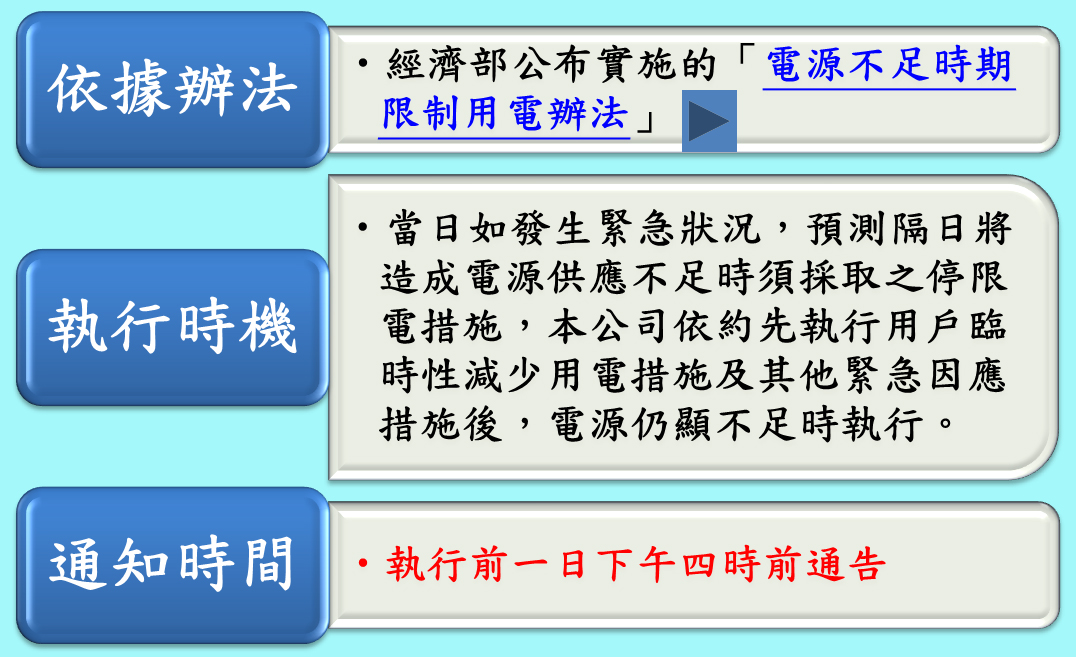 依據辦法

• 經濟部公布實施的「電源不足時期限制用電辦法」

執行時機

• 當日如發生緊急狀況，預測隔日將造成電源供應不足時須採取之停限電措施，本公司依約先執行用戶臨時性減少用電措施及其他緊急因應措施後，電源仍顯不足時執行。

通知時間

• 執行前一日下午四時前通告